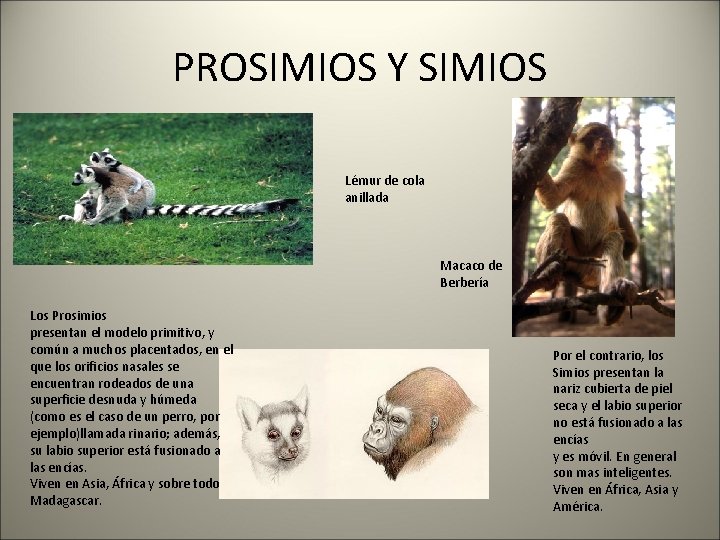 PROSIMIOS Y SIMIOS

Lémur de cola anillada

Macaco de Berbería

Los Prosimios
presentan el modelo primitivo, y común a muchos placentados, en el que los orificios nasales se encuentran rodeados de una superficie desnuda y húmeda (como es el caso de un perro, por ejemplo)llamada rinario; además, su labio superior está fusionado a las encías.
Viven en Asia, África y sobre todo Madagascar.

Por el contrario, los Simios presentan la nariz cubierta de piel seca y el labio superior no está fusionado a las encías
y es móvil. En general son mas inteligentes.
Viven en África, Asia y América.